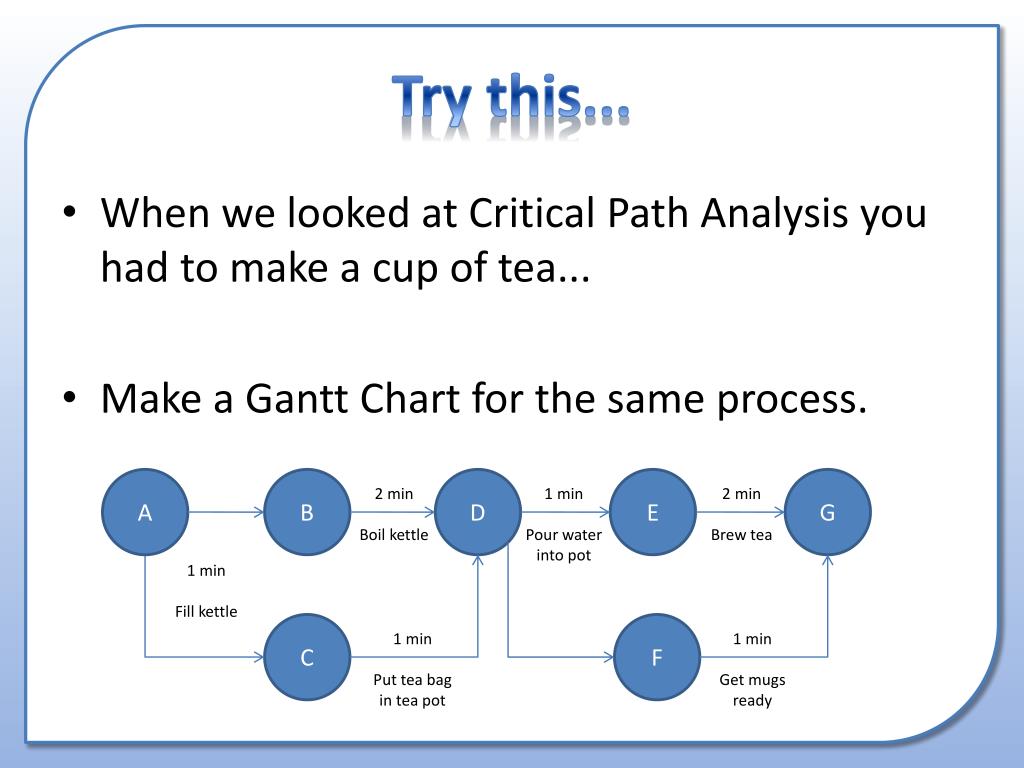 Try this...

• When we looked at Critical Path Analysis you had to make a cup of tea...

• Make a Gantt Chart for the same process.

A

B

2 min

Boil kettle

D

1 min

Pour water into pot

E

2 min

Brew tea

G

1 min

Fill kettle

C

1 min

Put tea bag in tea pot

F

1 min

Get mugs ready